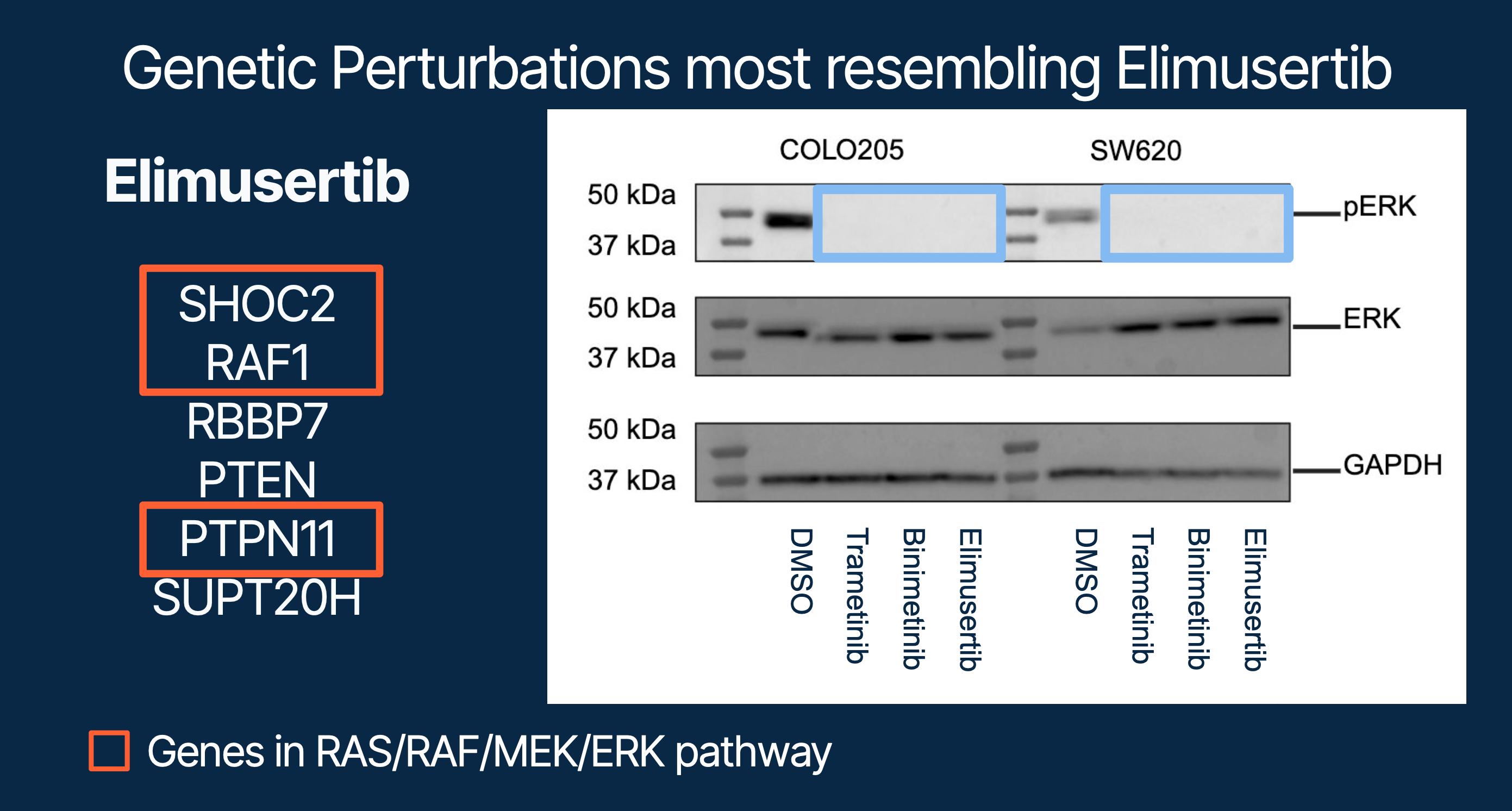 Genetic Perturbations most resembling Elimusertib

Elimusertib

SHOC2
RAF1
RBBP7
PTEN
PTPN11
SUPT20H

COLO205 SW620

50 kDa
37 kDa
pERK

50 kDa
37 kDa
ERK

50 kDa
37 kDa
GAPDH

DMSO Trametinib Binimetinib Elimusertib DMSO Trametinib Binimetinib Elimusertib

Genes in RAS/RAF/MEK/ERK pathway